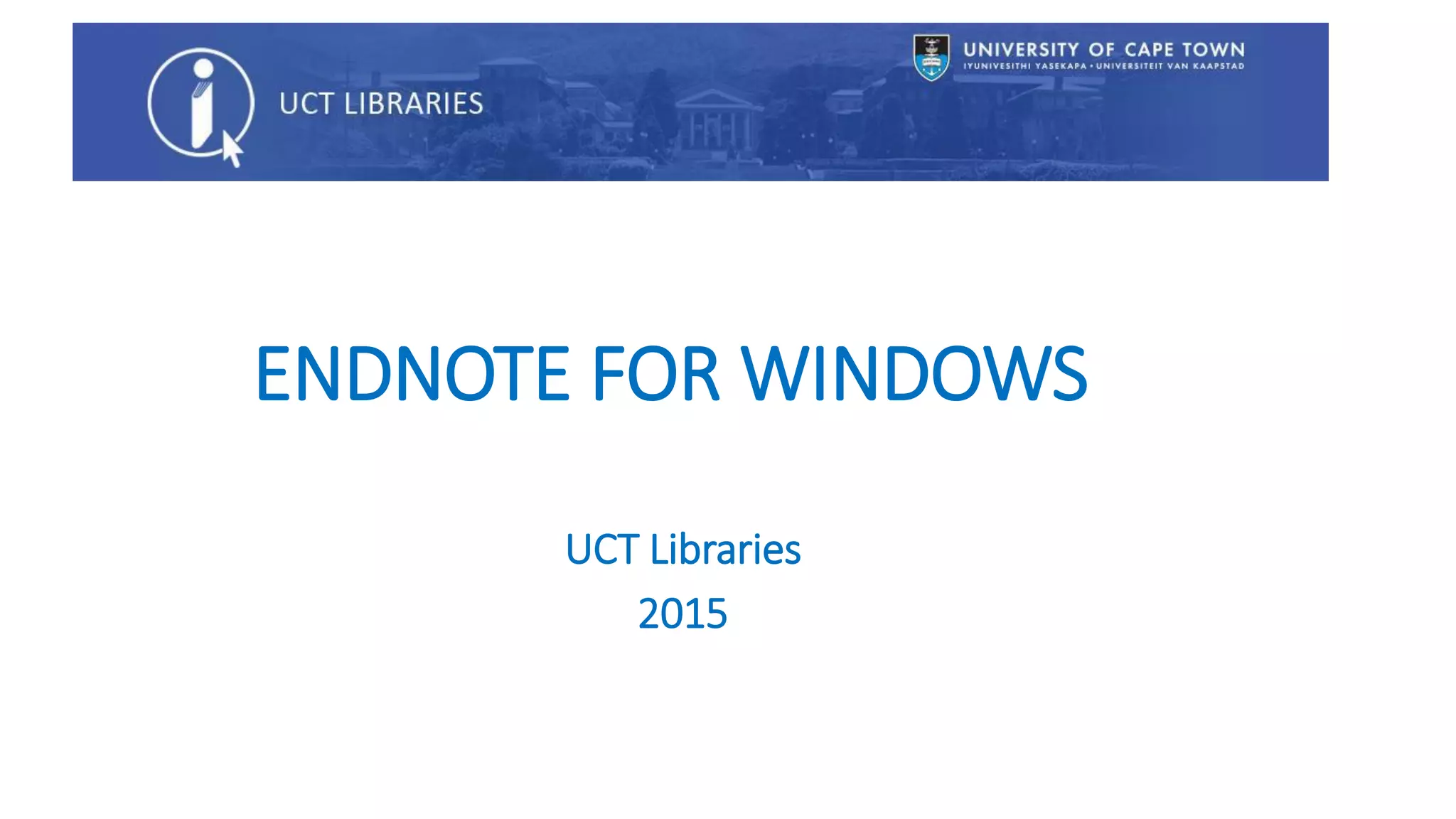 UCT LIBRARIES

UNIVERSITY OF CAPE TOWN
IYUNIVESITHI YASEKAPA • UNIVERSITEIT VAN KAAPSTAD

ENDNOTE FOR WINDOWS

UCT Libraries

2015